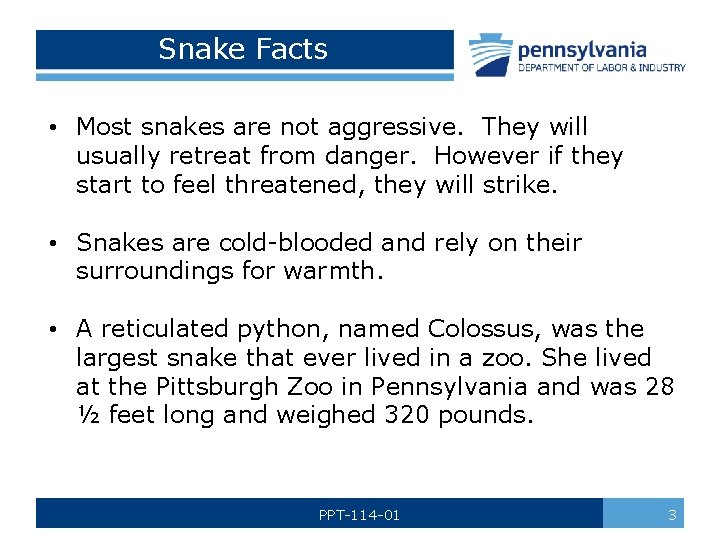 Snake Facts

pennsylvania
DEPARTMENT OF LABOR & INDUSTRY

• Most snakes are not aggressive. They will usually retreat from danger. However if they start to feel threatened, they will strike.

• Snakes are cold-blooded and rely on their surroundings for warmth.

• A reticulated python, named Colossus, was the largest snake that ever lived in a zoo. She lived at the Pittsburgh Zoo in Pennsylvania and was 28 ½ feet long and weighed 320 pounds.

PPT-114-01

3